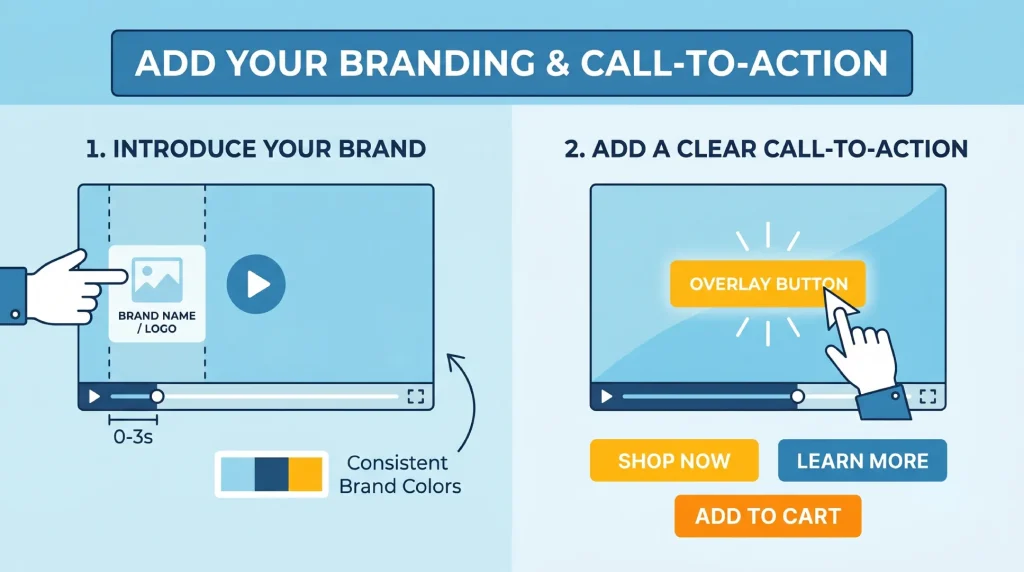 ADD YOUR BRANDING & CALL-TO-ACTION

1. INTRODUCE YOUR BRAND

BRAND NAME / LOGO

0-3s

Consistent Brand Colors

2. ADD A CLEAR CALL-TO-ACTION

OVERLAY BUTTON

SHOP NOW

LEARN MORE

ADD TO CART